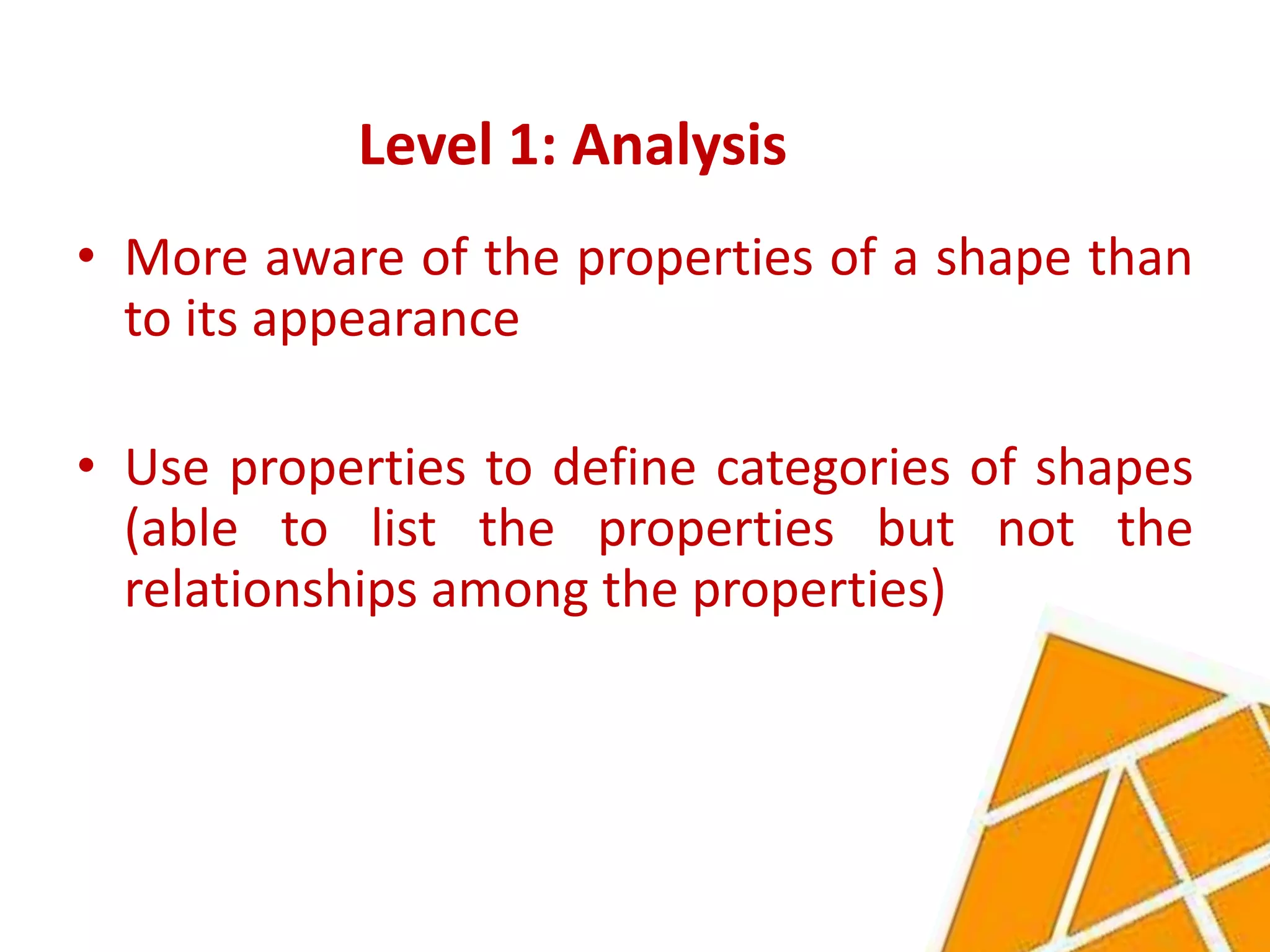 Level 1: Analysis

• More aware of the properties of a shape than to its appearance

• Use properties to define categories of shapes (able to list the properties but not the relationships among the properties)